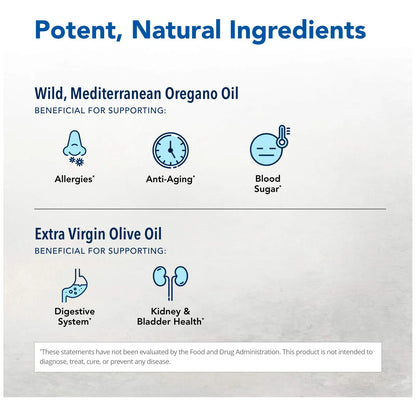 Potent, Natural Ingredients

Wild, Mediterranean Oregano Oil
BENEFICIAL FOR SUPPORTING:

Allergies*

Anti-Aging*

Blood Sugar*

Extra Virgin Olive Oil
BENEFICIAL FOR SUPPORTING:

Digestive System*

Kidney & Bladder Health*

*These statements have not been evaluated by the Food and Drug Administration. This product is not intended to diagnose, treat, cure, or prevent any disease.